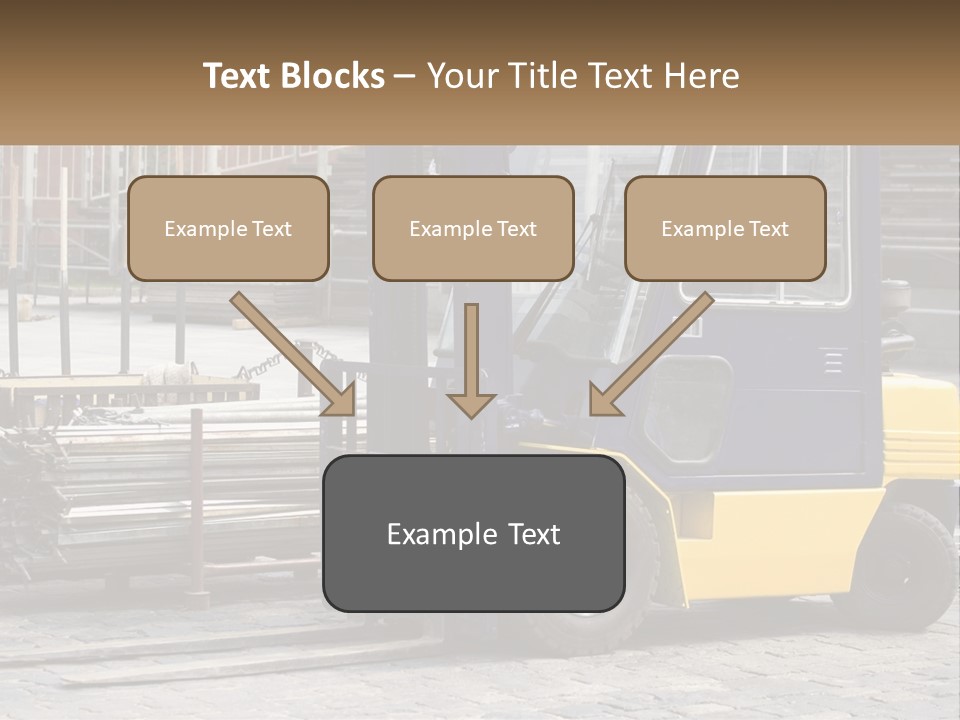 Text Blocks – Your Title Text Here

Example Text

Example Text

Example Text

Example Text